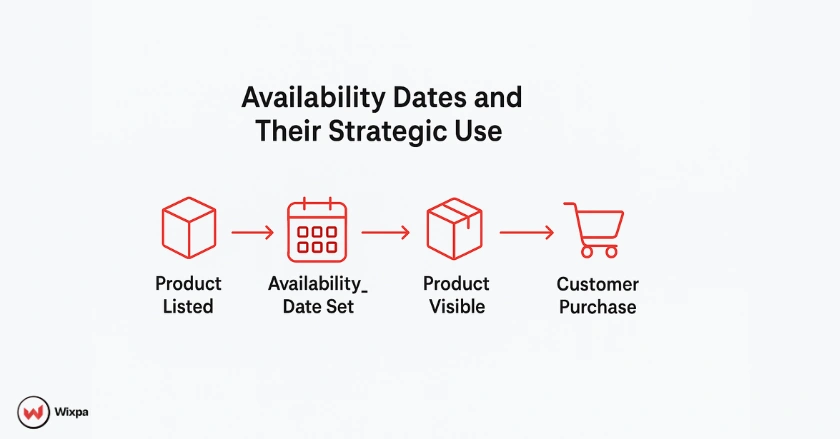 Availability Dates and Their Strategic Use

Product Listed

Availability_ Date Set

Product Visible

Customer Purchase

Wixpa